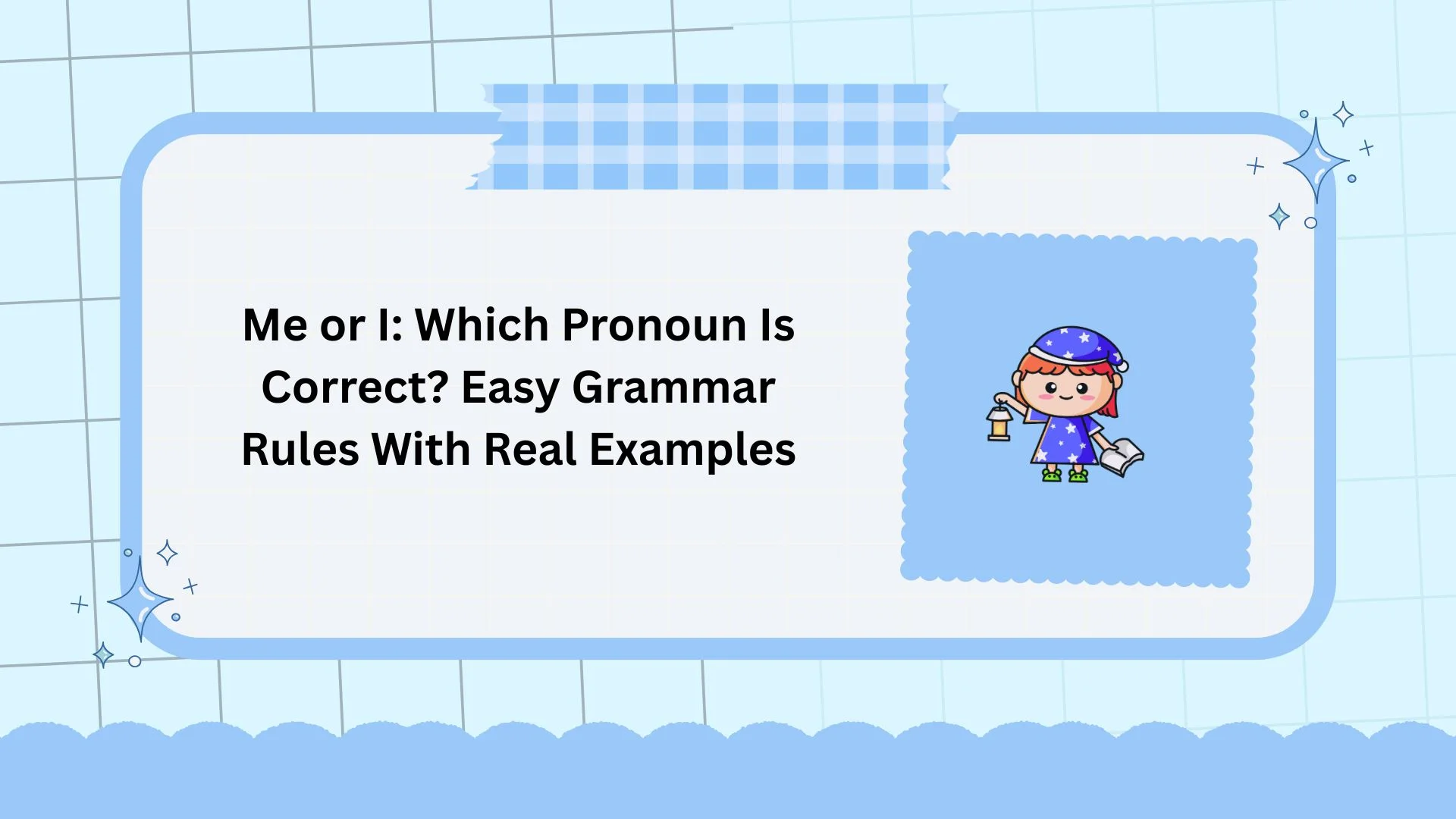 Me or I: Which Pronoun Is Correct? Easy Grammar Rules With Real Examples